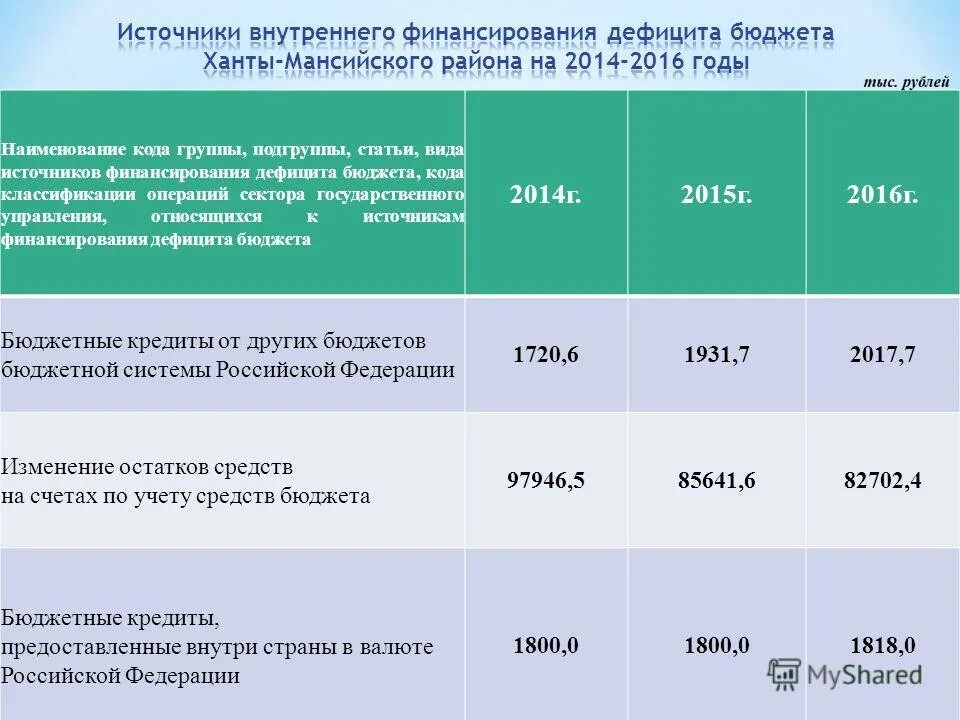 Источники внутреннего финансирования дефицита бюджета Ханты-Мансийского района на 2014-2016 годы

тыс. рублей

| Наименование кода группы, подгруппы, статьи, вида источников финансирования дефицита бюджета, кода классификации операций сектора государственного управления, относящихся к источникам финансирования дефицита бюджета | 2014г. | 2015г. | 2016г. |
|---|---|---|---|
| Бюджетные кредиты от других бюджетов бюджетной системы Российской Федерации | 1720,6 | 1931,7 | 2017,7 |
| Изменение остатков средств на счетах по учету средств бюджета | 97946,5 | 85641,6 | 82702,4 |
| Бюджетные кредиты, предоставленные внутри страны в валюте Российской Федерации | 1800,0 | 1800,0 | 1818,0 |

MyShared